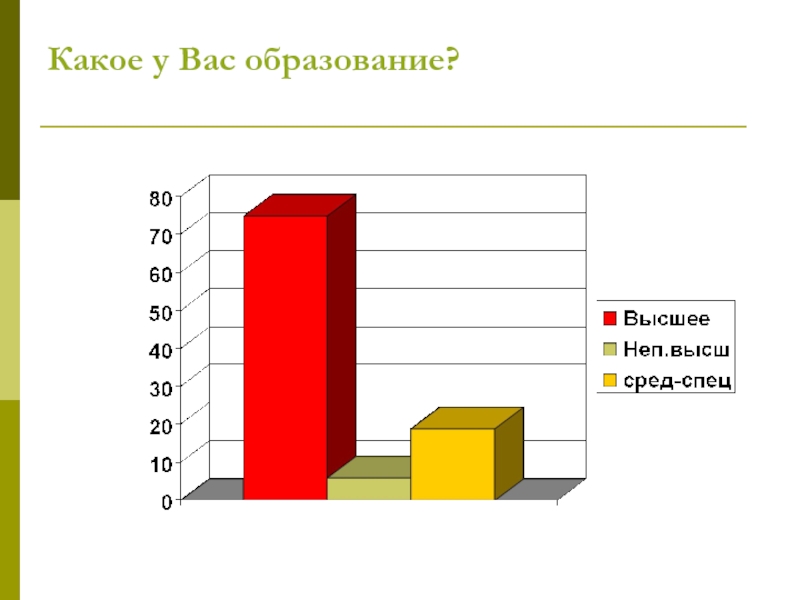 Какое у Вас образование?

80
70
60
50
40
30
20
10
0

Высшее
Неп.высш
сред-спец